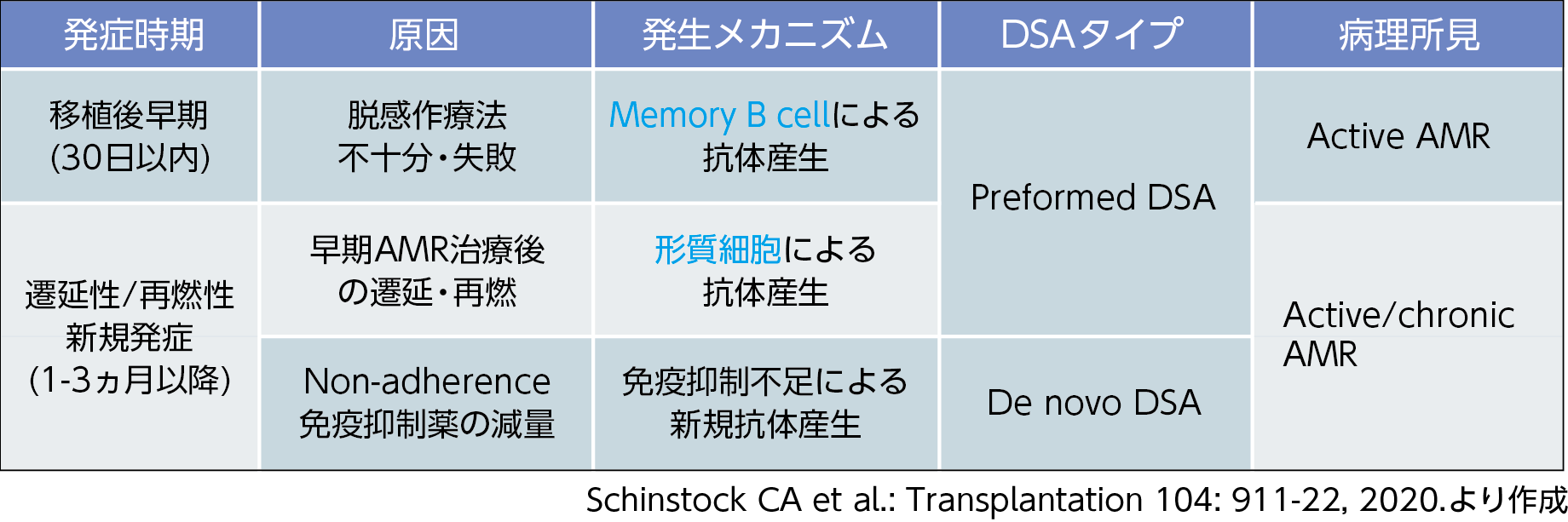 | 発症時期 | 原因 | 発生メカニズム | DSAタイプ | 病理所見 |
|---|---|---|---|---|
| 移植後早期 (30日以内) | 脱感作療法 不十分・失敗 | Memory B cellによる 抗体産生 | Preformed DSA | Active AMR |
| 遷延性/再燃性 新規発症 (1-3ヵ月以降) | 早期AMR治療後 の遷延・再燃 | 形質細胞による 抗体産生 | Preformed DSA | Active/chronic AMR |
| 遷延性/再燃性 新規発症 (1-3ヵ月以降) | Non-adherence 免疫抑制薬の減量 | 免疫抑制不足による 新規抗体産生 | De novo DSA | Active/chronic AMR |

Schinstock CA et al.: Transplantation 104: 911-22, 2020.より作成